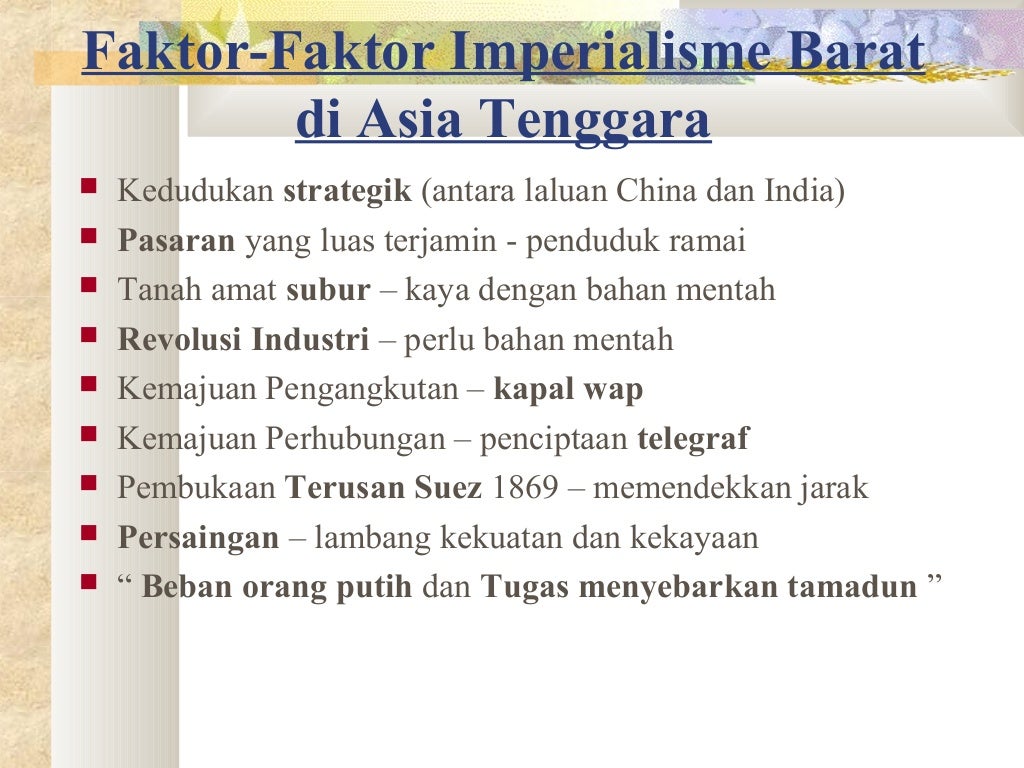 Faktor-Faktor Imperialisme Barat di Asia Tenggara

- Kedudukan strategik (antara laluan China dan India)
- Pasaran yang luas terjamin - penduduk ramai
- Tanah amat subur – kaya dengan bahan mentah
- Revolusi Industri – perlu bahan mentah
- Kemajuan Pengangkutan – kapal wap
- Kemajuan Perhubungan – penciptaan telegraf
- Pembukaan Terusan Suez 1869 – memendekkan jarak
- Persaingan – lambang kekuatan dan kekayaan
- “ Beban orang putih dan Tugas menyebarkan tamadun ”